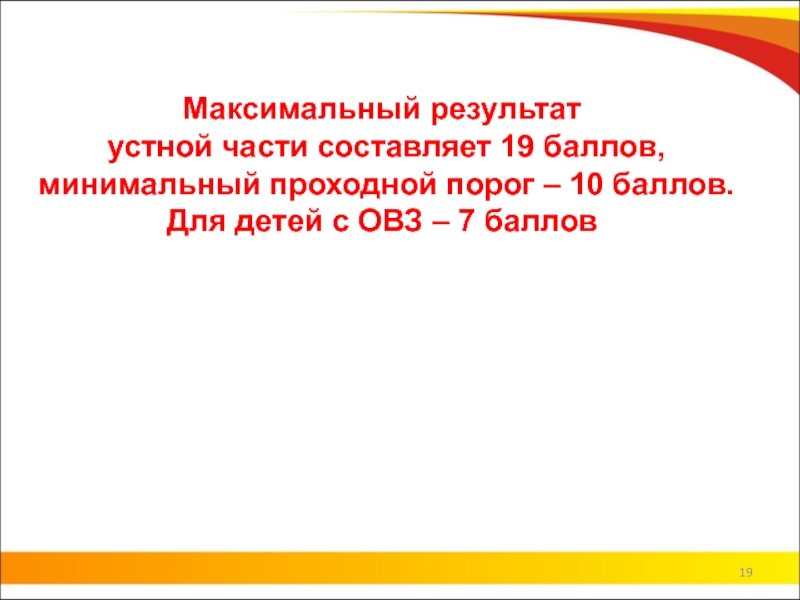 Максимальный результат устной части составляет 19 баллов, минимальный проходной порог – 10 баллов. Для детей с ОВЗ – 7 баллов

19